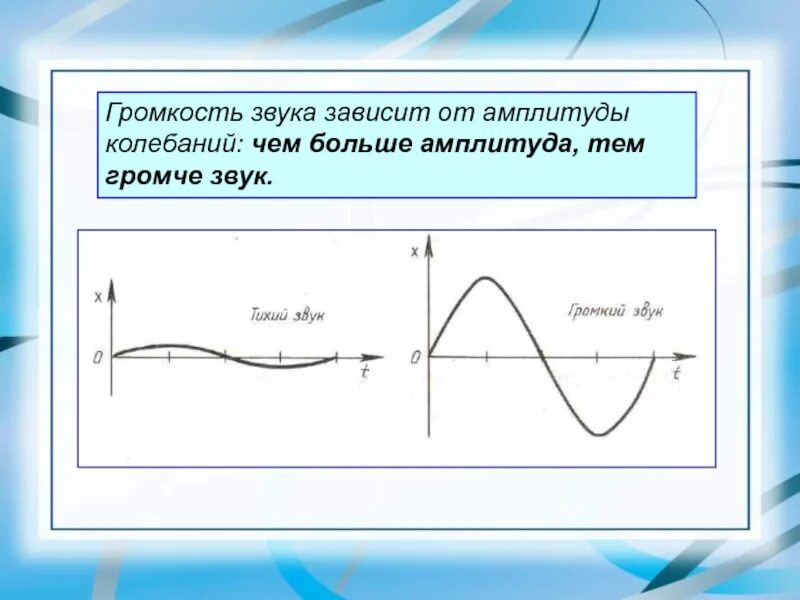 Громкость звука зависит от амплитуды колебаний: чем больше амплитуда, тем громче звук.

x

Тихий звук

0

t

x

Громкий звук

0

t